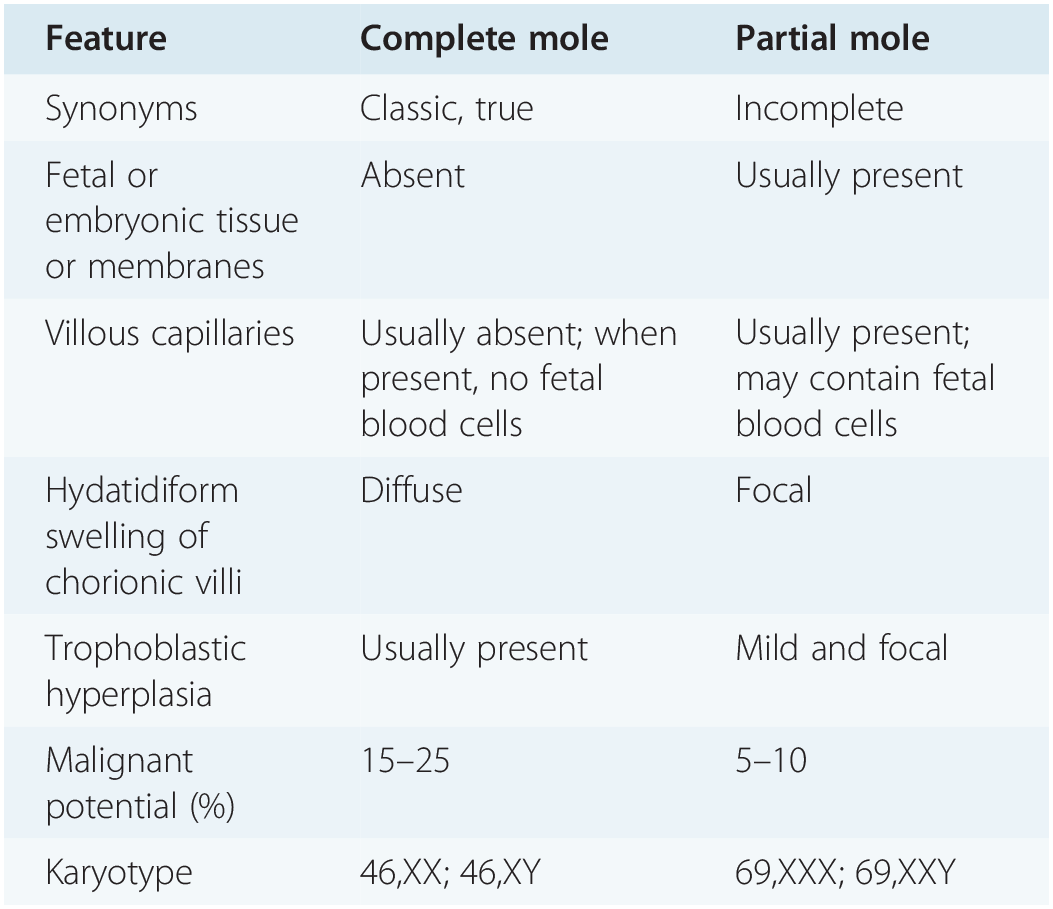 | Feature | Complete mole | Partial mole |
|---|---|---|
| Synonyms | Classic, true | Incomplete |
| Fetal or embryonic tissue or membranes | Absent | Usually present |
| Villous capillaries | Usually absent; when present, no fetal blood cells | Usually present; may contain fetal blood cells |
| Hydatidiform swelling of chorionic villi | Diffuse | Focal |
| Trophoblastic hyperplasia | Usually present | Mild and focal |
| Malignant potential (%) | 15–25 | 5–10 |
| Karyotype | 46,XX; 46,XY | 69,XXX; 69,XXY |